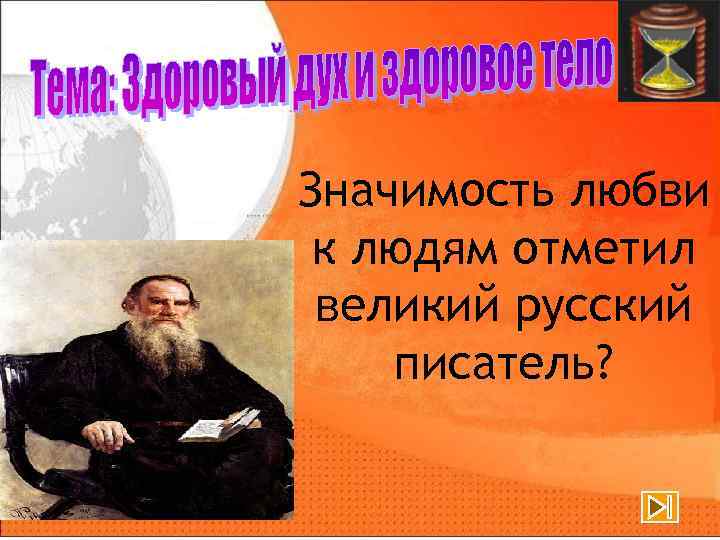 Тема: Здоровый дух и здоровое тело

Значимость любви к людям отметил великий русский писатель?